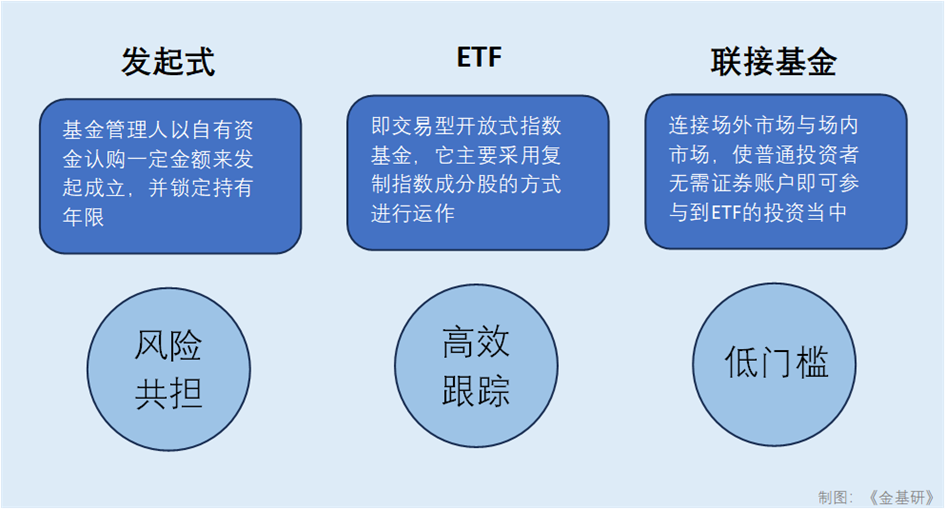 发起式

基金管理人以自有资金认购一定金额来发起成立，并锁定持有年限

风险共担

ETF

即交易型开放式指数基金，它主要采用复制指数成分股的方式进行运作

高效跟踪

联接基金

连接场外市场与场内市场，使普通投资者无需证券账户即可参与到ETF的投资当中

低门槛

制图：《金基研》